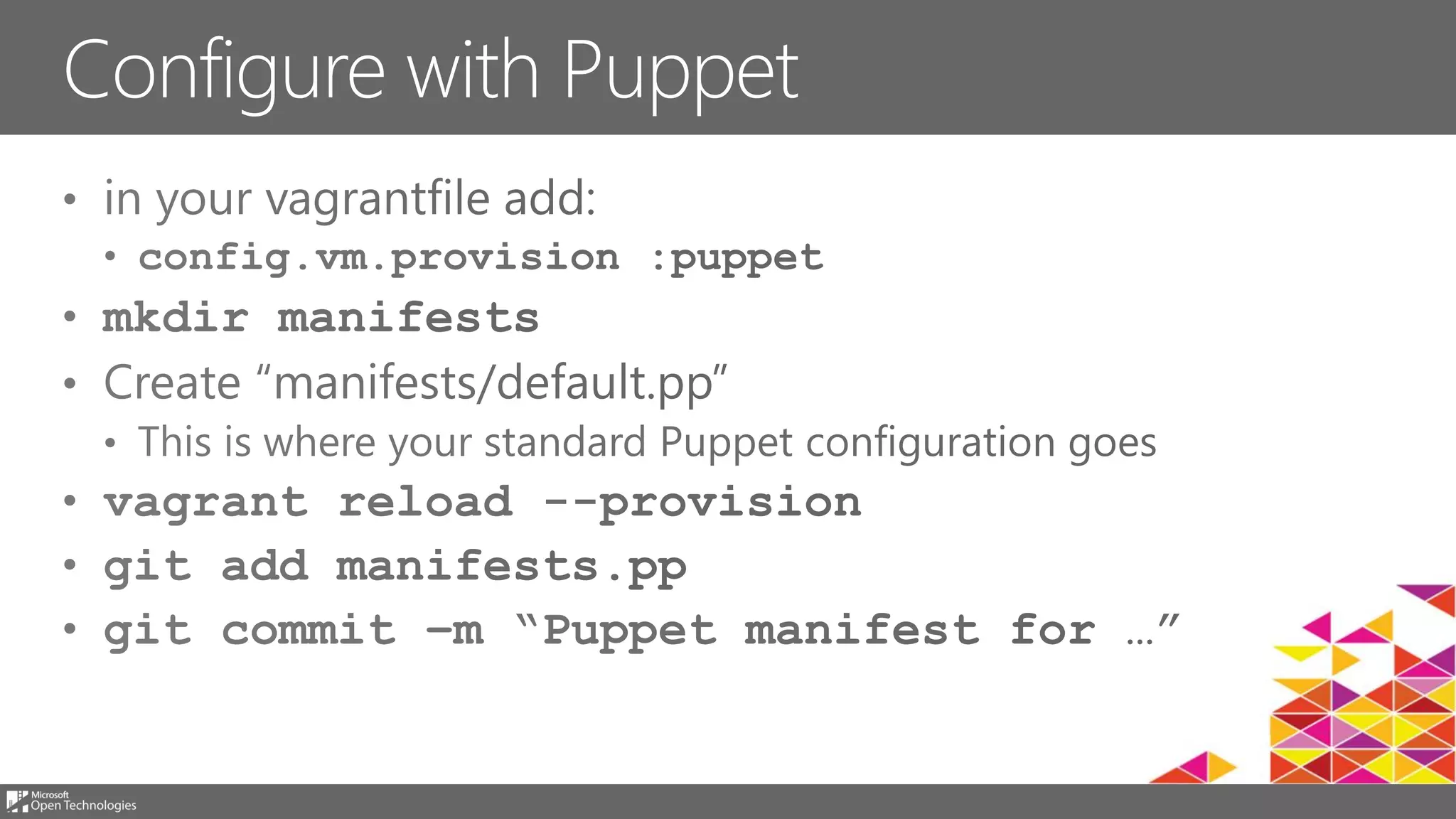 Configure with Puppet

• in your vagrantfile add:
  • config.vm.provision :puppet
• mkdir manifests
• Create “manifests/default.pp”
  • This is where your standard Puppet configuration goes
• vagrant reload --provision
• git add manifests.pp
• git commit –m “Puppet manifest for …”

Microsoft Open Technologies